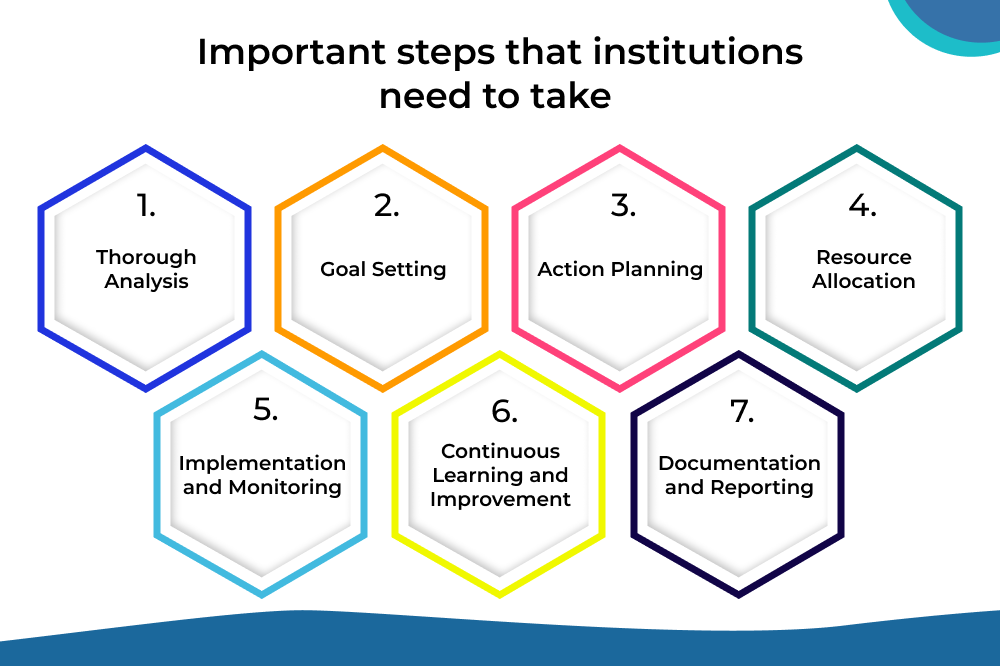 Important steps that institutions need to take

1.
Thorough Analysis

2.
Goal Setting

3.
Action Planning

4.
Resource Allocation

5.
Implementation and Monitoring

6.
Continuous Learning and Improvement

7.
Documentation and Reporting